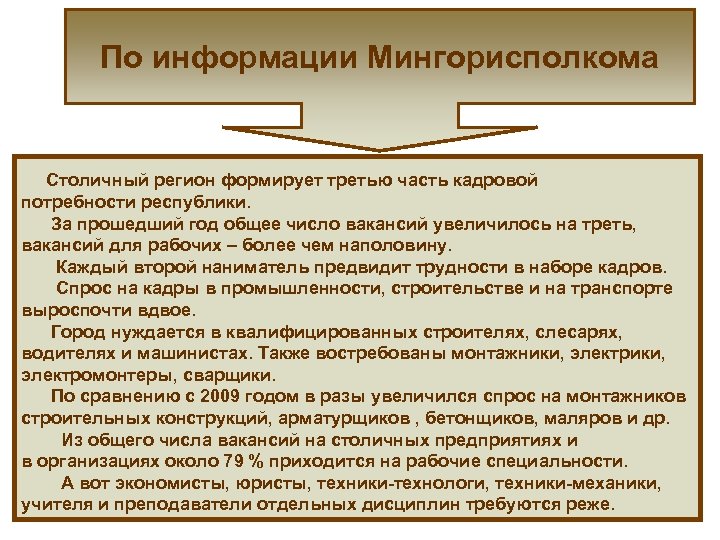 По информации Мингорисполкома

Столичный регион формирует третью часть кадровой потребности республики.

За прошедший год общее число вакансий увеличилось на треть, вакансий для рабочих – более чем наполовину.

Каждый второй наниматель предвидит трудности в наборе кадров.

Спрос на кадры в промышленности, строительстве и на транспорте выроспочти вдвое.

Город нуждается в квалифицированных строителях, слесарях, водителях и машинистах. Также востребованы монтажники, электрики, электромонтеры, сварщики.

По сравнению с 2009 годом в разы увеличился спрос на монтажников строительных конструкций, арматурщиков , бетонщиков, маляров и др.

Из общего числа вакансий на столичных предприятиях и в организациях около 79 % приходится на рабочие специальности.

А вот экономисты, юристы, техники-технологи, техники-механики, учителя и преподаватели отдельных дисциплин требуются реже.